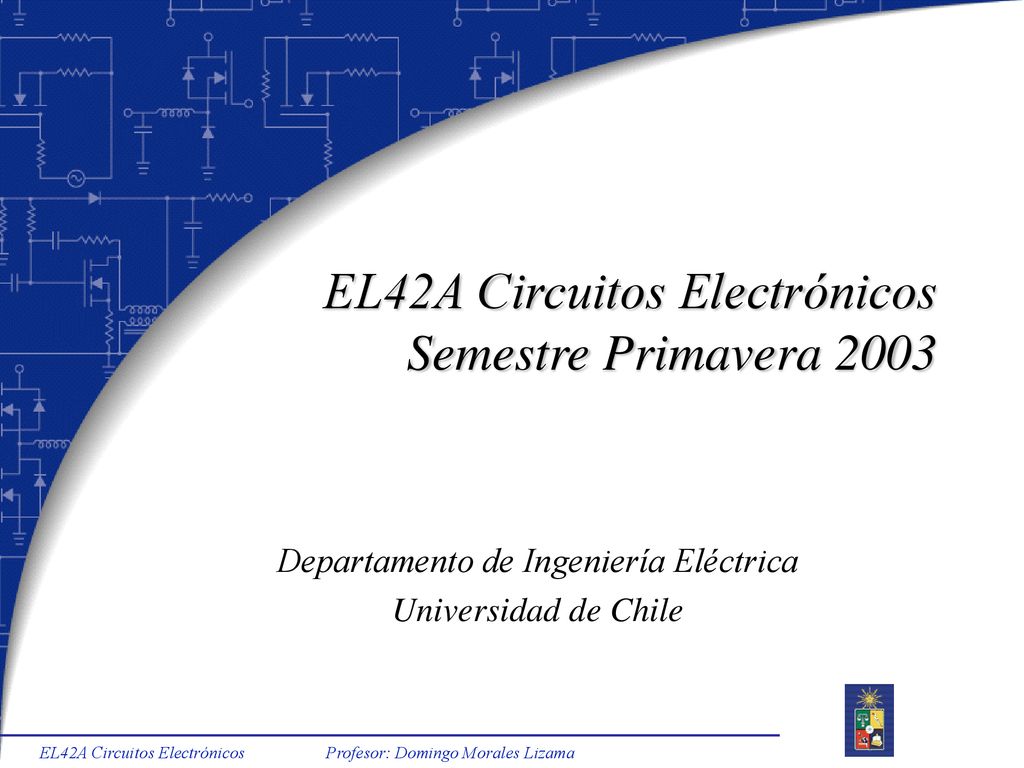 EL42A Circuitos Electrónicos
Semestre Primavera 2003

Departamento de Ingeniería Eléctrica
Universidad de Chile

EL42A Circuitos Electrónicos Profesor: Domingo Morales Lizama